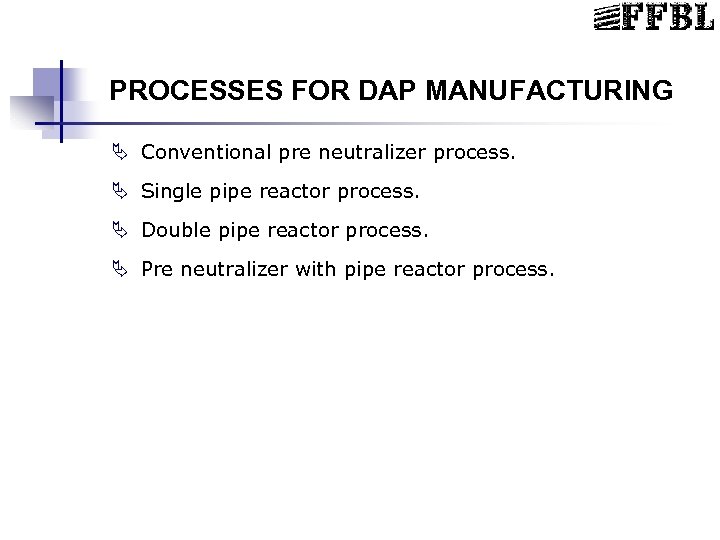 FFBL

PROCESSES FOR DAP MANUFACTURING

Conventional pre neutralizer process.

Single pipe reactor process.

Double pipe reactor process.

Pre neutralizer with pipe reactor process.